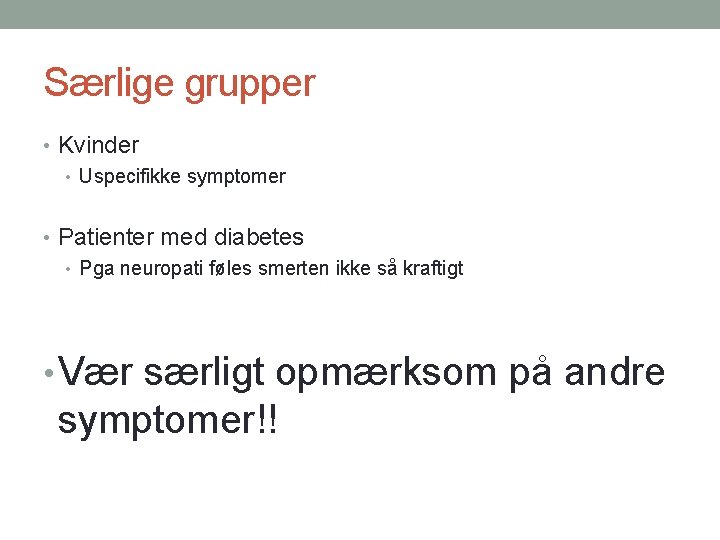 Særlige grupper

• Kvinder
  • Uspecifikke symptomer

• Patienter med diabetes
  • Pga neuropati føles smerten ikke så kraftigt

• Vær særligt opmærksom på andre symptomer!!